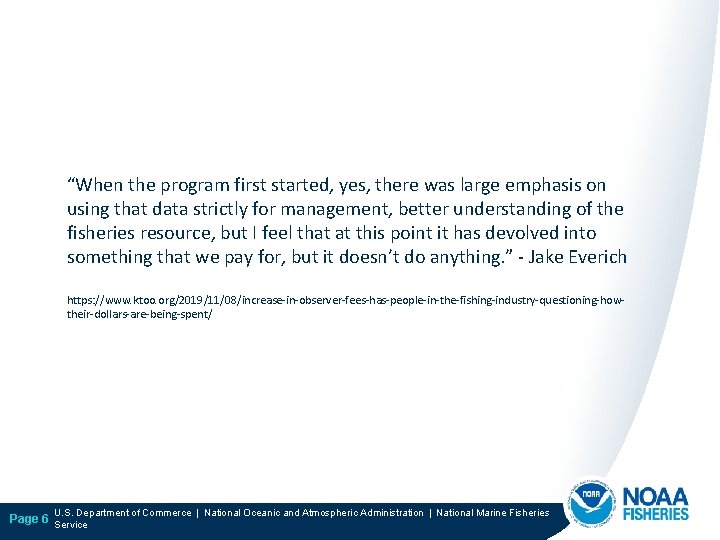 “When the program first started, yes, there was large emphasis on using that data strictly for management, better understanding of the fisheries resource, but I feel that at this point it has devolved into something that we pay for, but it doesn’t do anything.” - Jake Everich

https://www.ktoo.org/2019/11/08/increase-in-observer-fees-has-people-in-the-fishing-industry-questioning-how-their-dollars-are-being-spent/

Page 6 U.S. Department of Commerce | National Oceanic and Atmospheric Administration | National Marine Fisheries Service

NOAA

NOAA FISHERIES